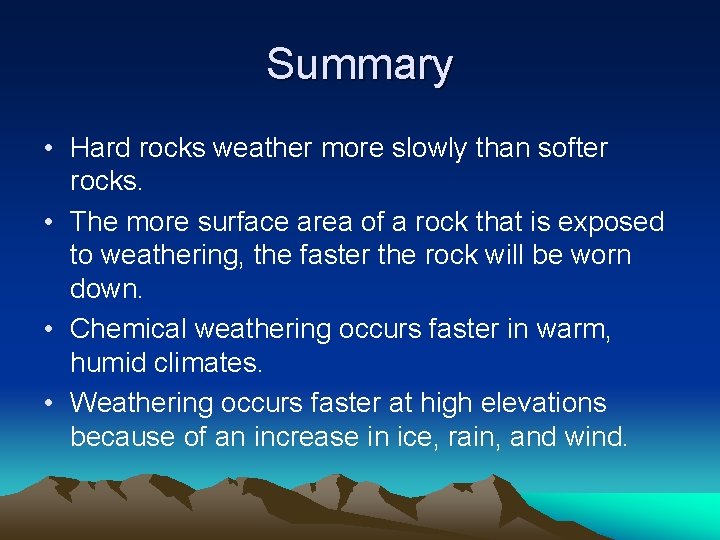 Summary

• Hard rocks weather more slowly than softer rocks.

• The more surface area of a rock that is exposed to weathering, the faster the rock will be worn down.

• Chemical weathering occurs faster in warm, humid climates.

• Weathering occurs faster at high elevations because of an increase in ice, rain, and wind.